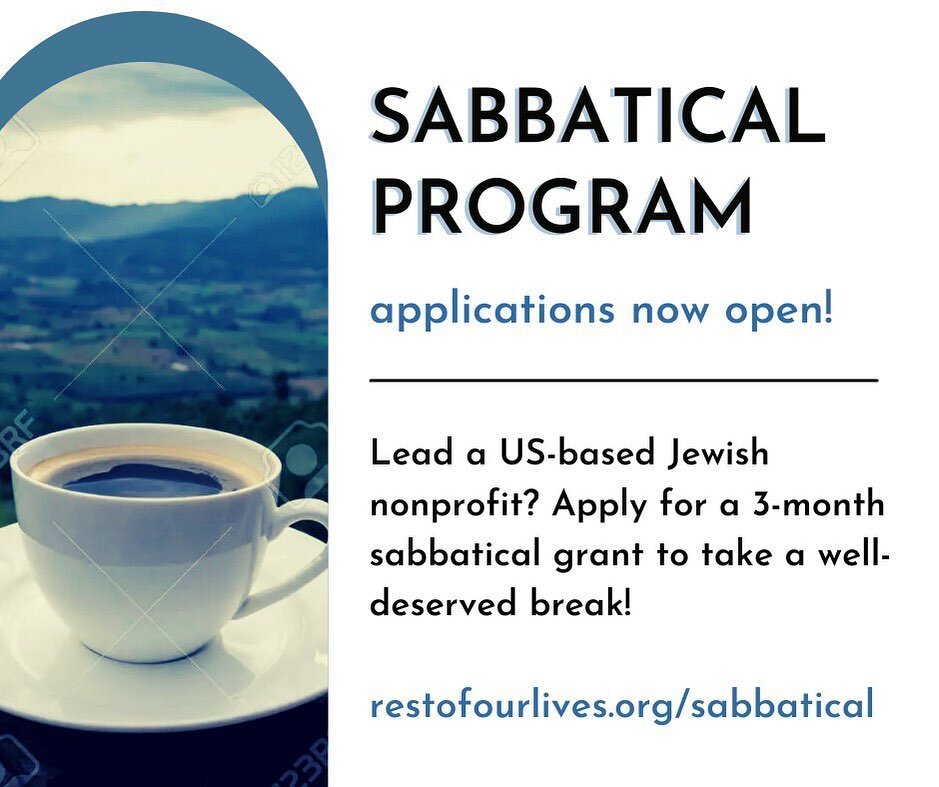 SABBATICAL PROGRAM

applications now open!

Lead a US-based Jewish nonprofit? Apply for a 3-month sabbatical grant to take a well-deserved break!

restofourlives.org/sabbatical